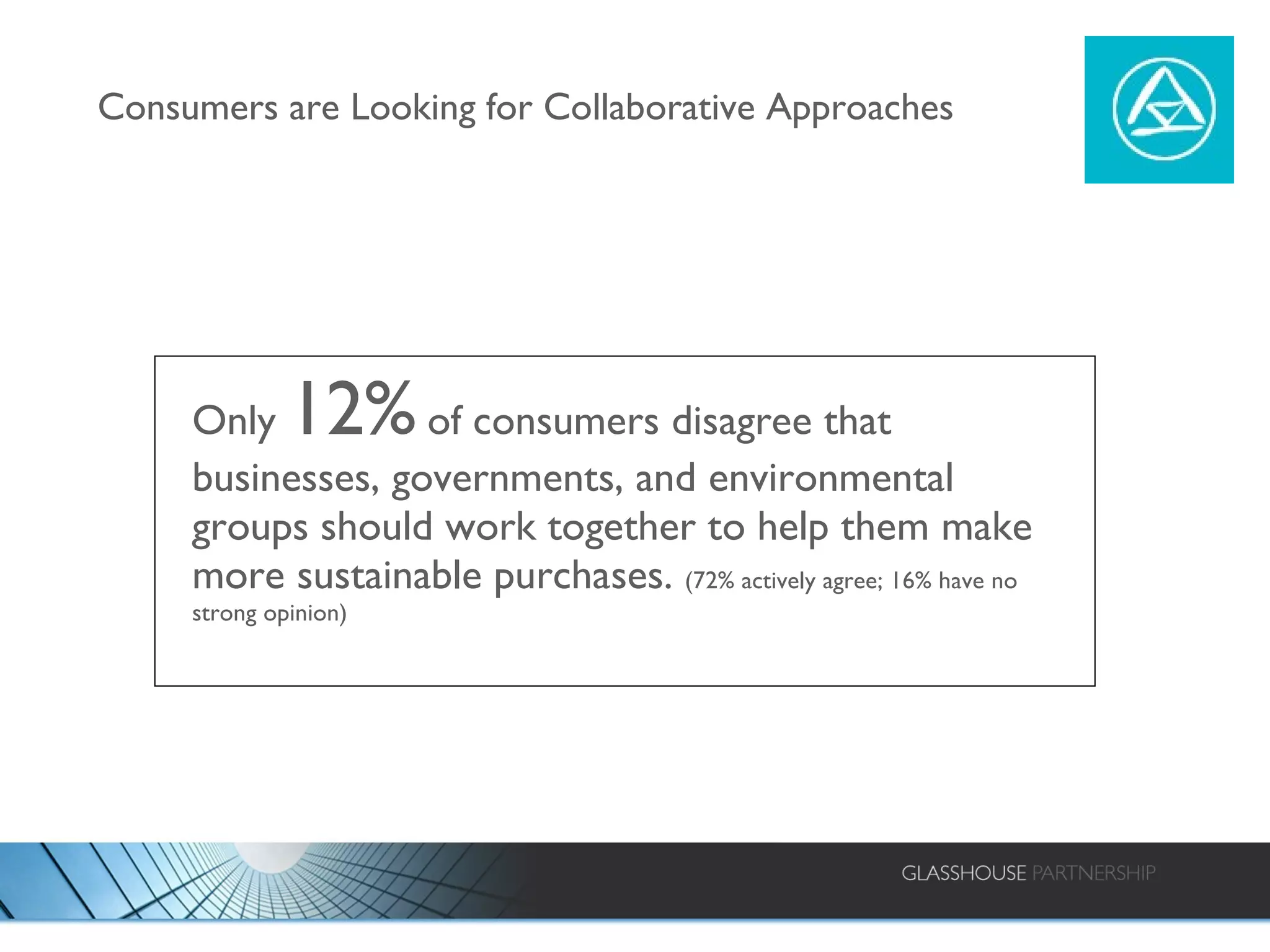 Consumers are Looking for Collaborative Approaches

Only 12% of consumers disagree that businesses, governments, and environmental groups should work together to help them make more sustainable purchases. (72% actively agree; 16% have no strong opinion)

GLASSHOUSE PARTNERSHIP